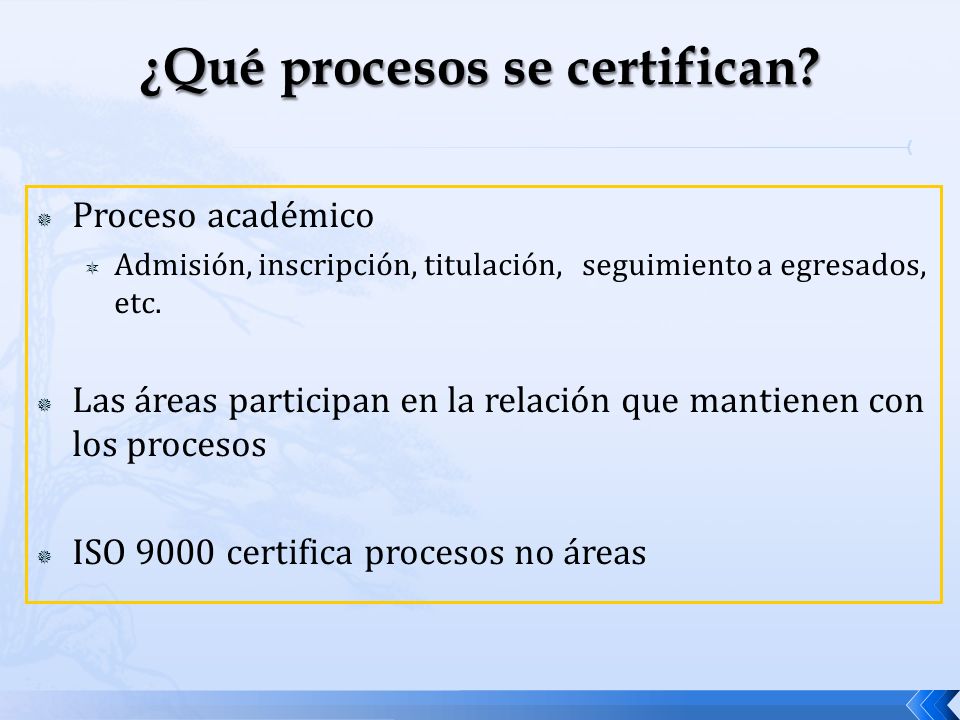 ¿Qué procesos se certifican?

Proceso académico

Admisión, inscripción, titulación, seguimiento a egresados, etc.

Las áreas participan en la relación que mantienen con los procesos

ISO 9000 certifica procesos no áreas